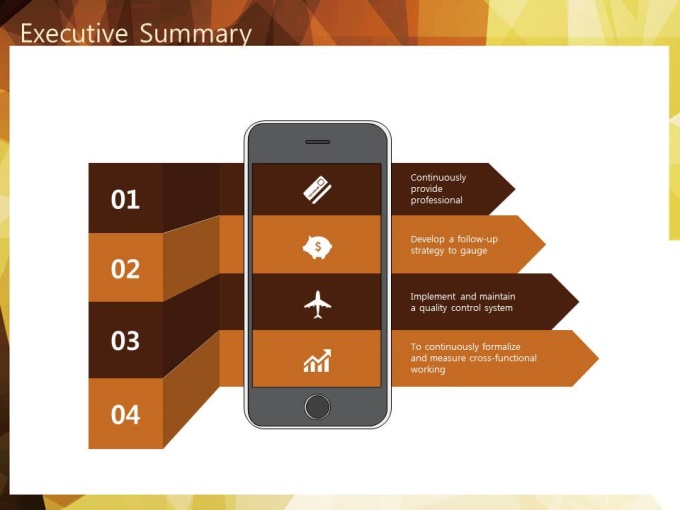 Executive Summary

01

02

03

04

Continuously provide professional

Develop a follow-up strategy to gauge

Implement and maintain a quality control system

To continuously formalize and measure cross-functional working